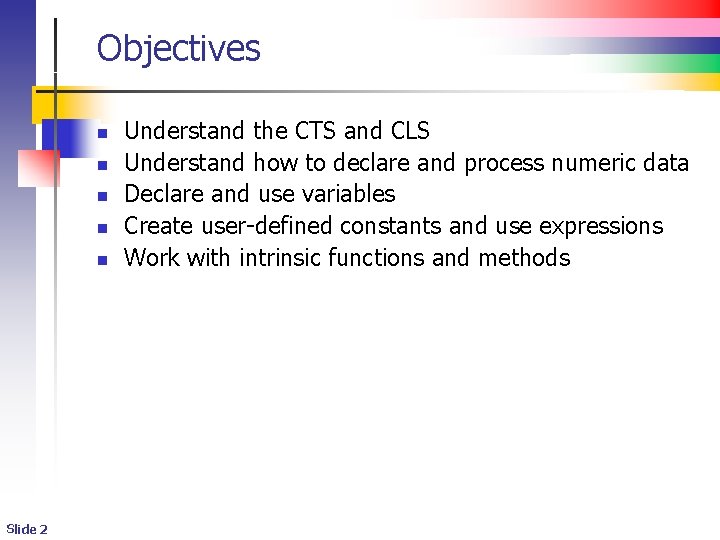 Objectives

- Understand the CTS and CLS
- Understand how to declare and process numeric data
- Declare and use variables
- Create user-defined constants and use expressions
- Work with intrinsic functions and methods

Slide 2